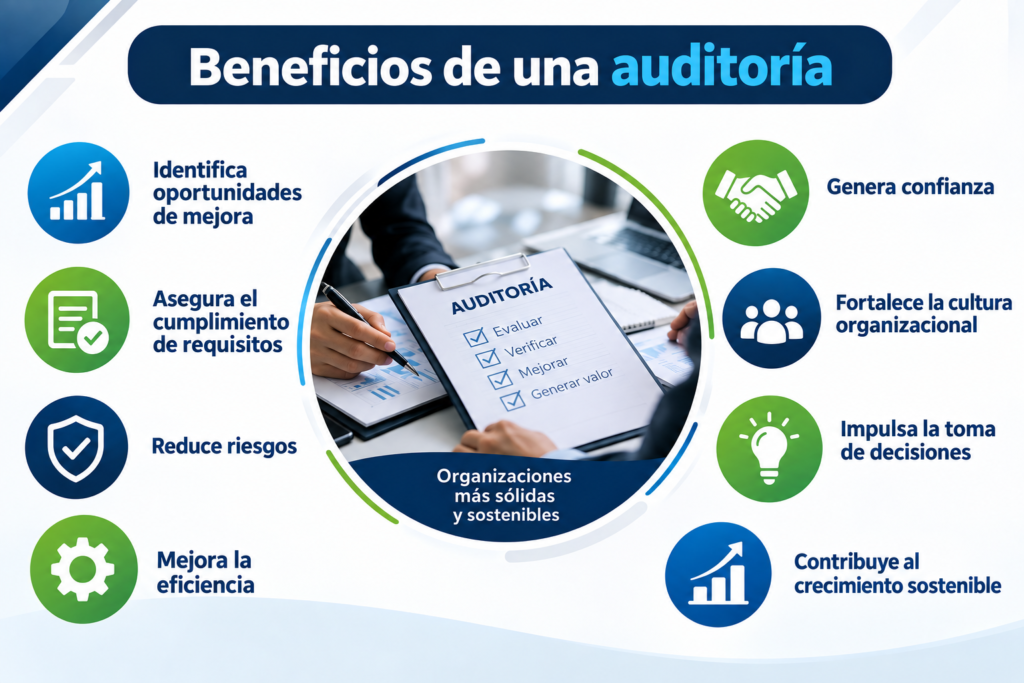 Beneficios de una auditoría

Identifica oportunidades de mejora

Asegura el cumplimiento de requisitos

Reduce riesgos

Mejora la eficiencia

AUDITORÍA
Evaluar
Verificar
Mejorar
Generar valor

Organizaciones más sólidas y sostenibles

Genera confianza

Fortalece la cultura organizacional

Impulsa la toma de decisiones

Contribuye al crecimiento sostenible